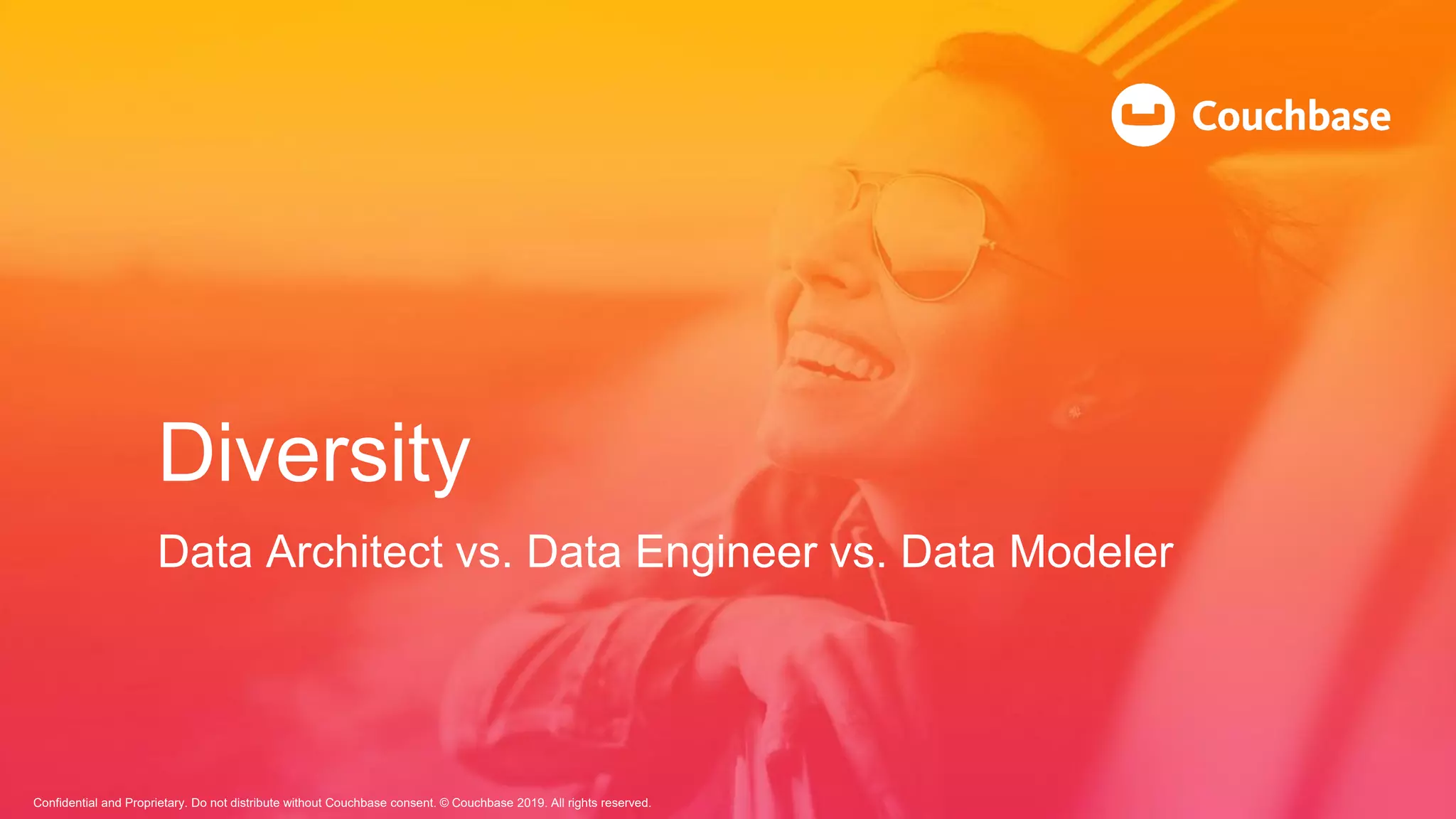 Couchbase

Diversity

Data Architect vs. Data Engineer vs. Data Modeler

Confidential and Proprietary. Do not distribute without Couchbase consent. © Couchbase 2019. All rights reserved.